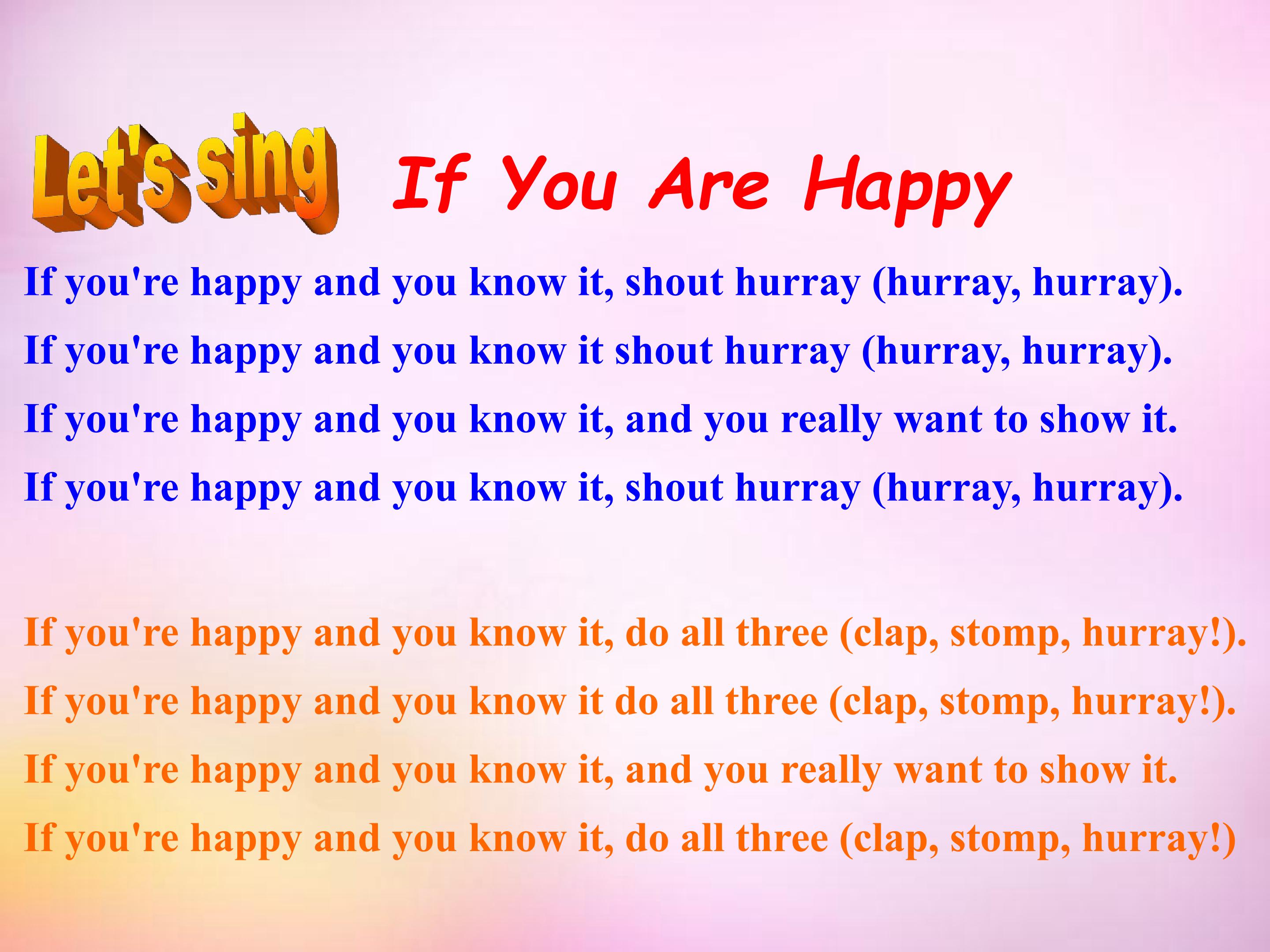 Let's sing If You Are Happy

If you're happy and you know it, shout hurray (hurray, hurray).
If you're happy and you know it shout hurray (hurray, hurray).
If you're happy and you know it, and you really want to show it.
If you're happy and you know it, shout hurray (hurray, hurray).

If you're happy and you know it, do all three (clap, stomp, hurray!).
If you're happy and you know it do all three (clap, stomp, hurray!).
If you're happy and you know it, and you really want to show it.
If you're happy and you know it, do all three (clap, stomp, hurray!)